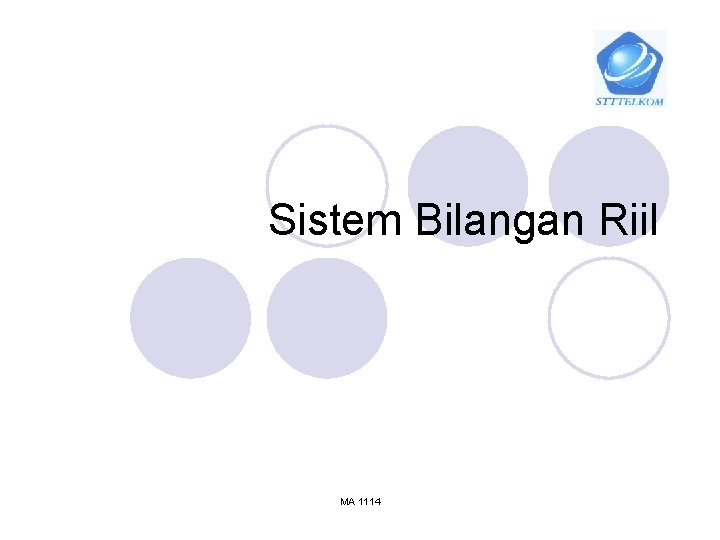 STTTELKOM

Sistem Bilangan Riil

MA 1114